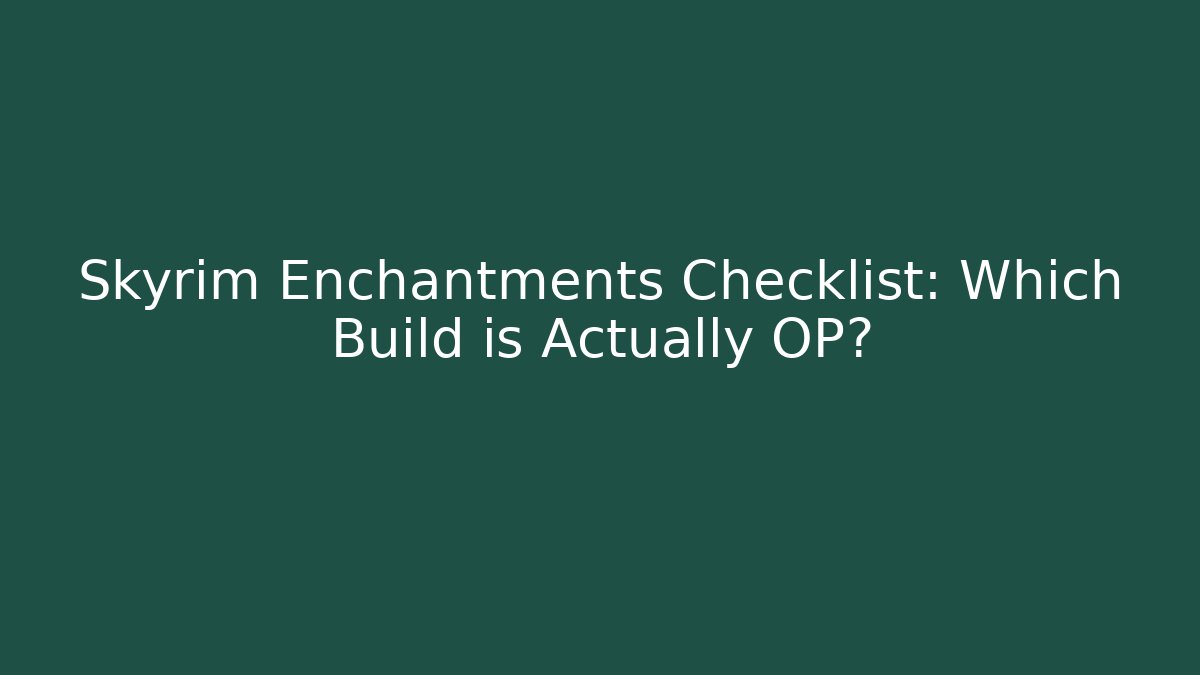 Skyrim Enchantments Checklist: Which Build is Actually OP?